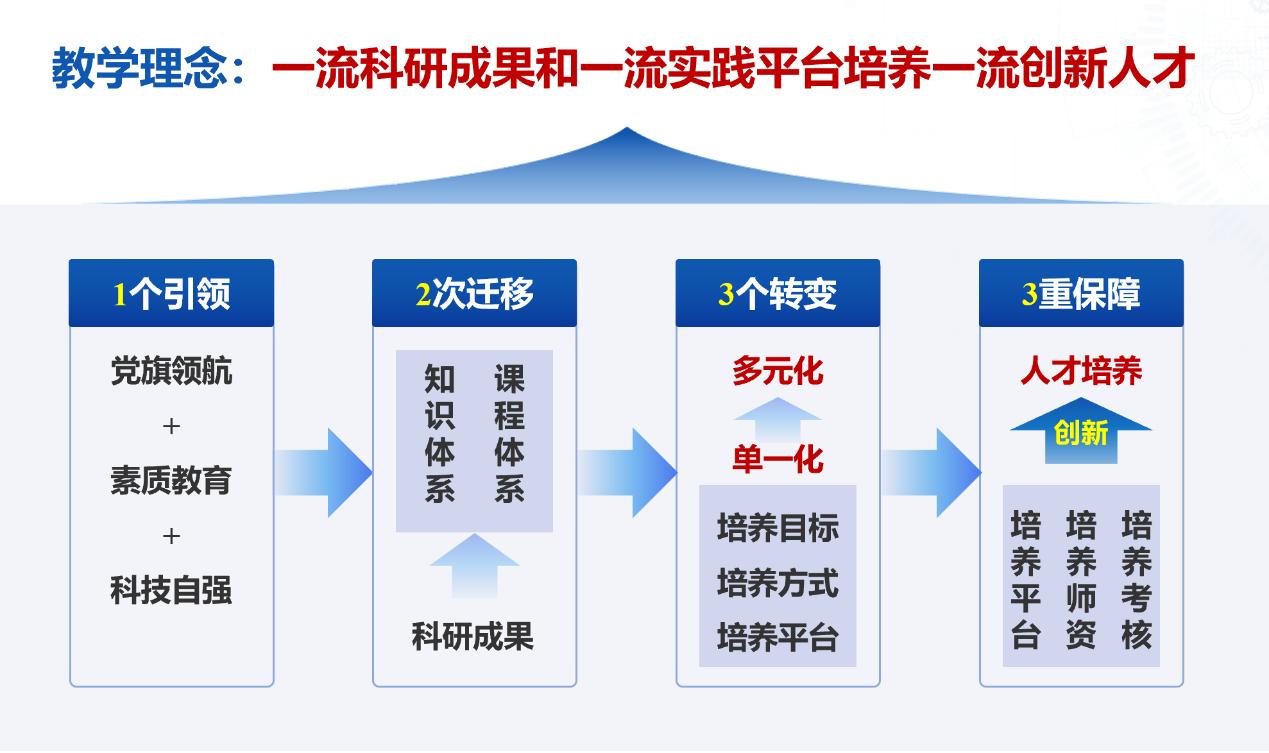 教学理念：一流科研成果和一流实践平台培养一流创新人才

1个引领

党旗领航
+
素质教育
+
科技自强

2次迁移

知识体系

课程体系

科研成果

3个转变

多元化

单一化

培养目标
培养方式
培养平台

3重保障

人才培养

创新

培养平台

培养师资

培养考核